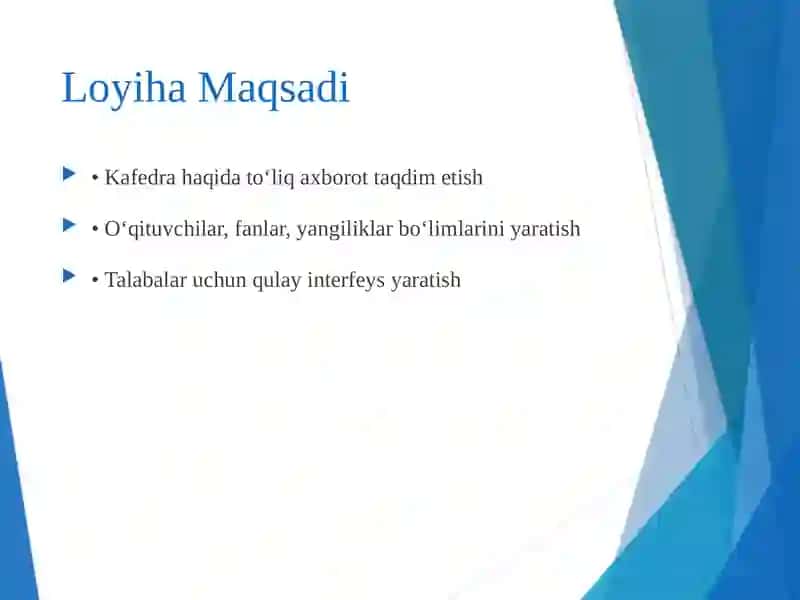 Loyiha Maqsadi

• Kafedra haqida to‘liq axborot taqdim etish

• O‘qituvchilar, fanlar, yangiliklar bo‘limlarini yaratish

• Talabalar uchun qulay interfeys yaratish